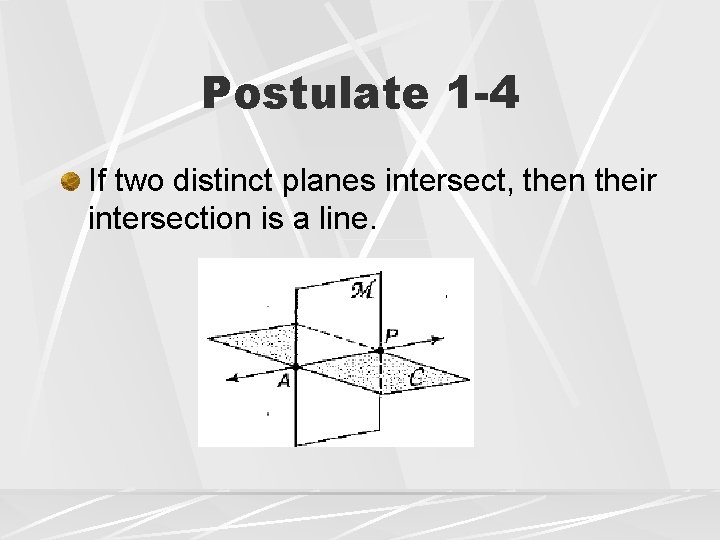 Postulate 1-4

If two distinct planes intersect, then their intersection is a line.

$\mathcal{M}$

P

A

C